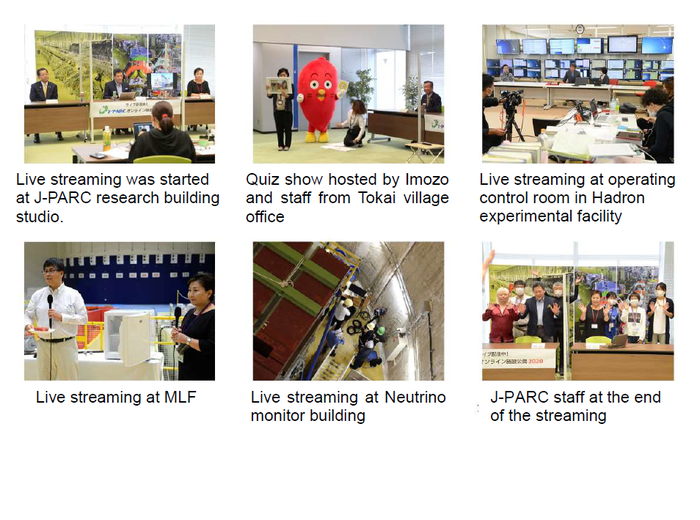 Live streaming was started at J-PARC research building studio.

Quiz show hosted by Imozo and staff from Tokai village office

Live streaming at operating control room in Hadron experimental facility

Live streaming at MLF

Live streaming at Neutrino monitor building

J-PARC staff at the end of the streaming